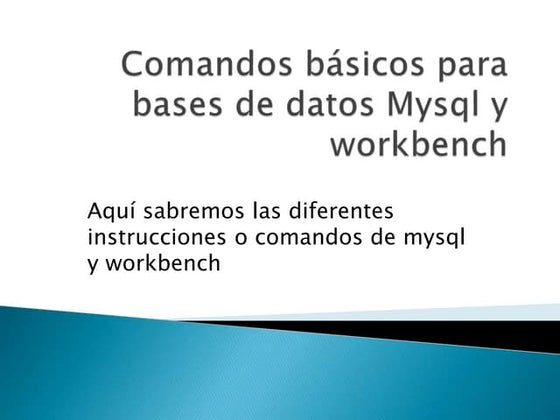 Comandos básicos para bases de datos Mysql y workbench

Aquí sabremos las diferentes instrucciones o comandos de mysql y workbench